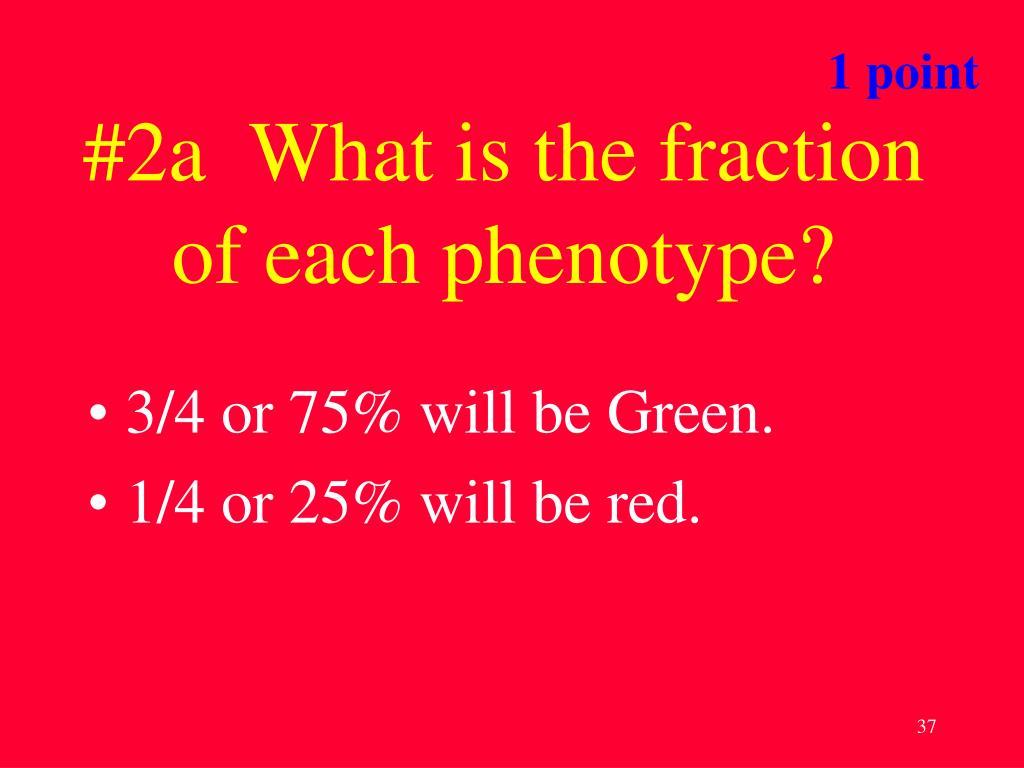 1 point

#2a What is the fraction of each phenotype?

• 3/4 or 75% will be Green.
• 1/4 or 25% will be red.

37